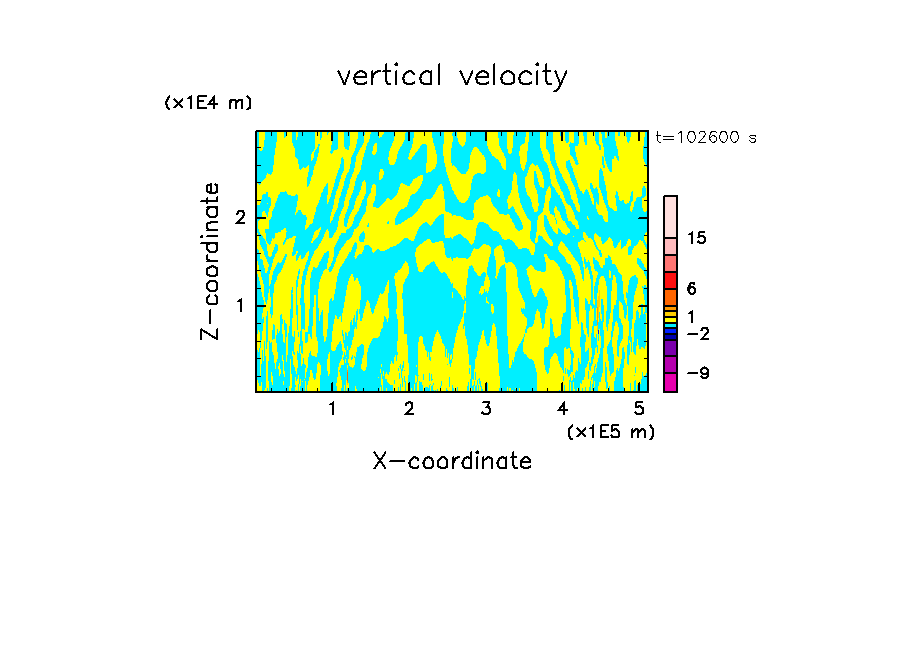 vertical velocity

(x1E4 m)

t=102600 s

Z-coordinate

2

1

15

6

1

−2

−9

1 2 3 4 5

(x1E5 m)

X-coordinate